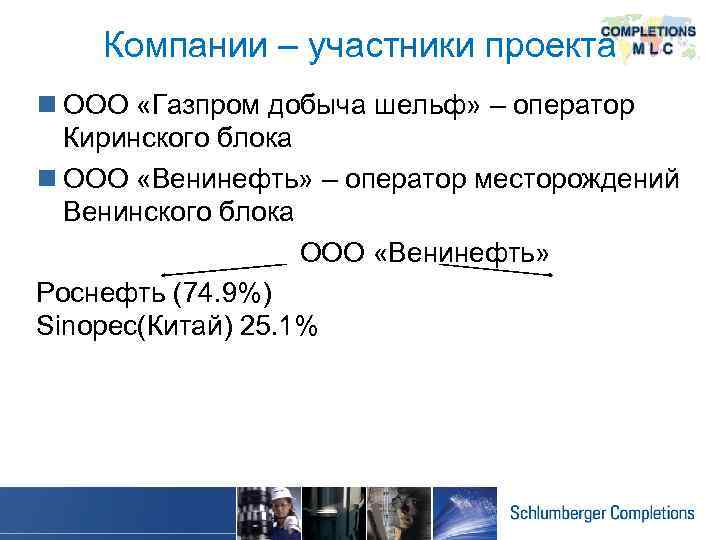 Компании – участники проекта

COMPLETIONS
M L C

ООО «Газпром добыча шельф» – оператор Киринского блока

ООО «Венинефть» – оператор месторождений Венинского блока

ООО «Венинефть»

Роснефть (74.9%)
Sinopec(Китай) 25.1%

Schlumberger Completions